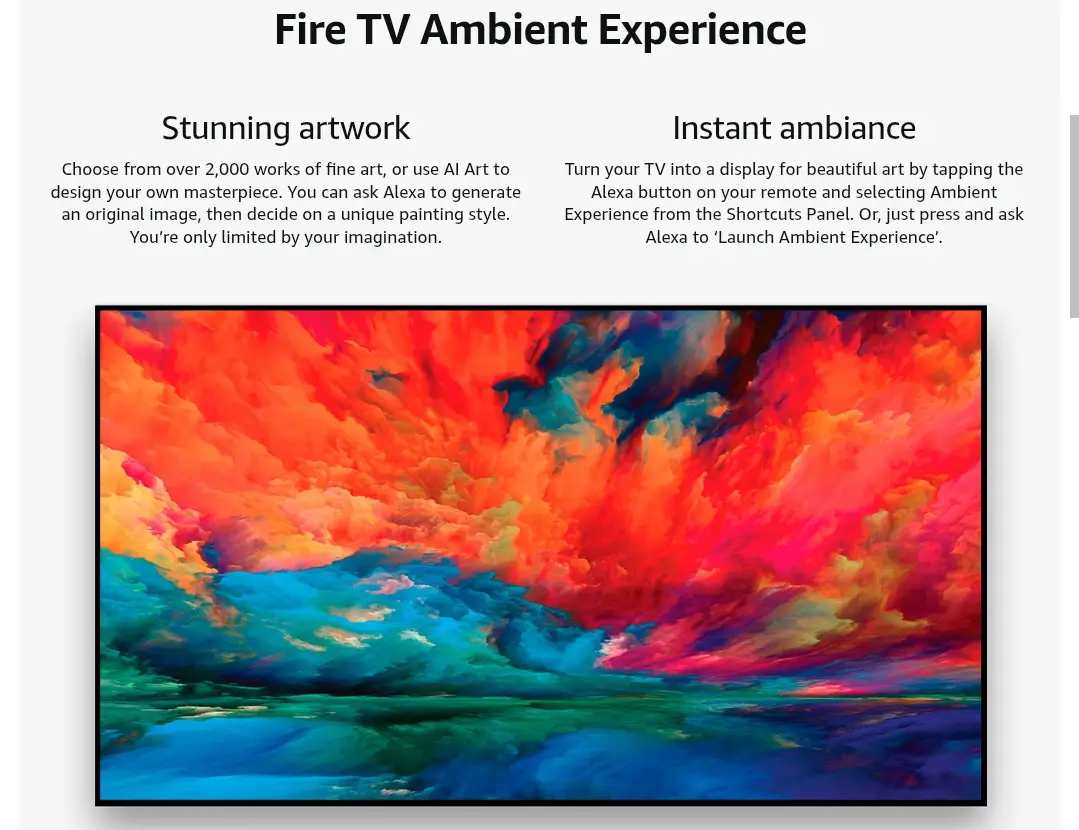 Fire TV Ambient Experience

Stunning artwork

Choose from over 2,000 works of fine art, or use AI Art to design your own masterpiece. You can ask Alexa to generate an original image, then decide on a unique painting style. You're only limited by your imagination.

Instant ambiance

Turn your TV into a display for beautiful art by tapping the Alexa button on your remote and selecting Ambient Experience from the Shortcuts Panel. Or, just press and ask Alexa to 'Launch Ambient Experience'.